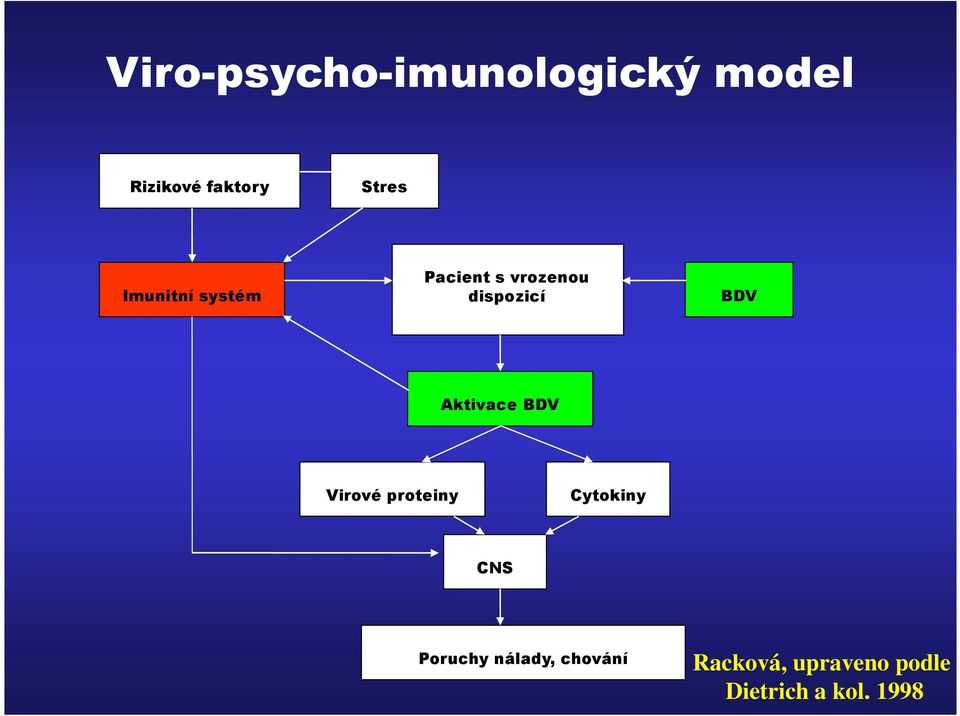 Viro-psycho-imunologický model

Rizikové faktory

Stres

Imunitní systém

Pacient s vrozenou dispozicí

BDV

Aktivace BDV

Virové proteiny

Cytokiny

CNS

Poruchy nálady, chování

Racková, upraveno podle Dietrich a kol. 1998